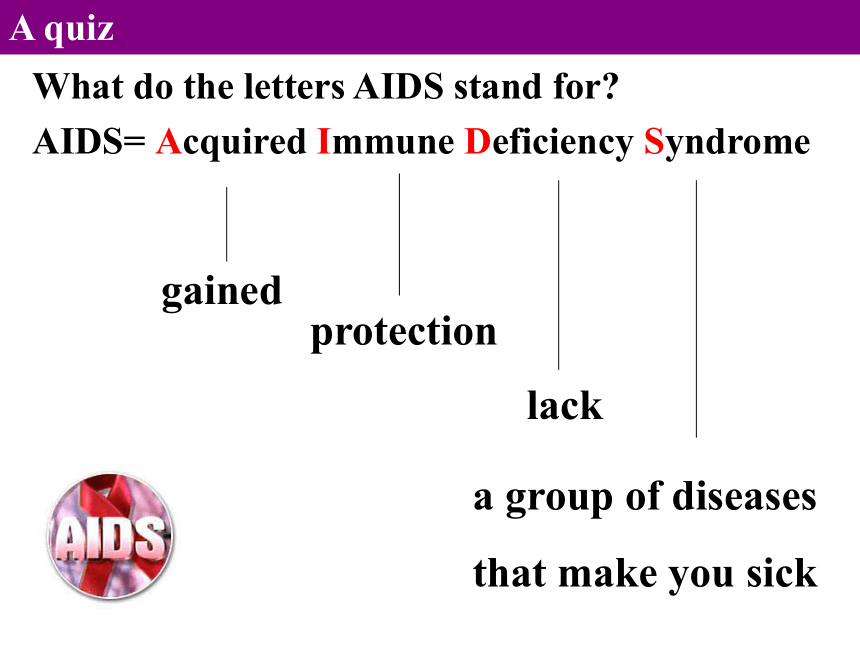 A quiz

What do the letters AIDS stand for?

AIDS= Acquired Immune Deficiency Syndrome

gained

protection

lack

a group of diseases that make you sick

AIDS